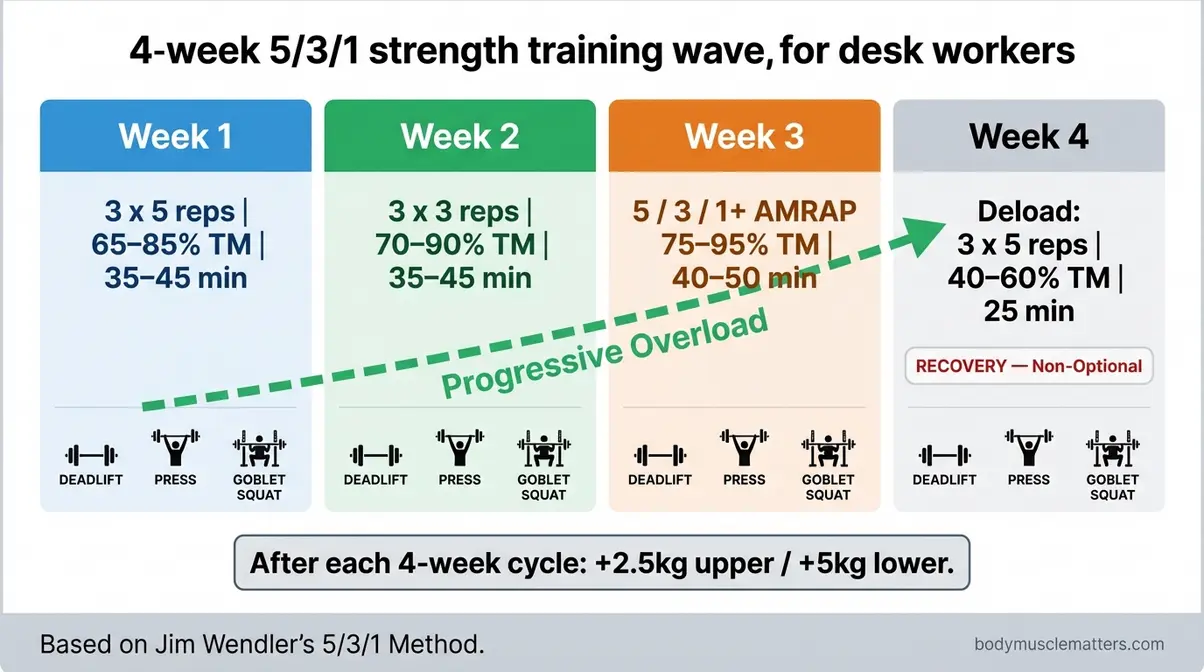 4-week 5/3/1 strength training wave, for desk workers

Week 1

3 x 5 reps | 65–85% TM | 35–45 min

DEADLIFT PRESS GOBLET SQUAT

Week 2

3 x 3 reps | 70–90% TM | 35–45 min

DEADLIFT PRESS GOBLET SQUAT

Week 3

5 / 3 / 1+ AMRAP 75–95% TM | 40–50 min

DEADLIFT PRESS GOBLET SQUAT

Week 4

Deload: 3 x 5 reps | 40–60% TM | 25 min

RECOVERY — Non-Optional

DEADLIFT PRESS GOBLET SQUAT

Progressive Overload

After each 4-week cycle: +2.5kg upper / +5kg lower.

Based on Jim Wendler's 5/3/1 Method.

bodymusclematters.com